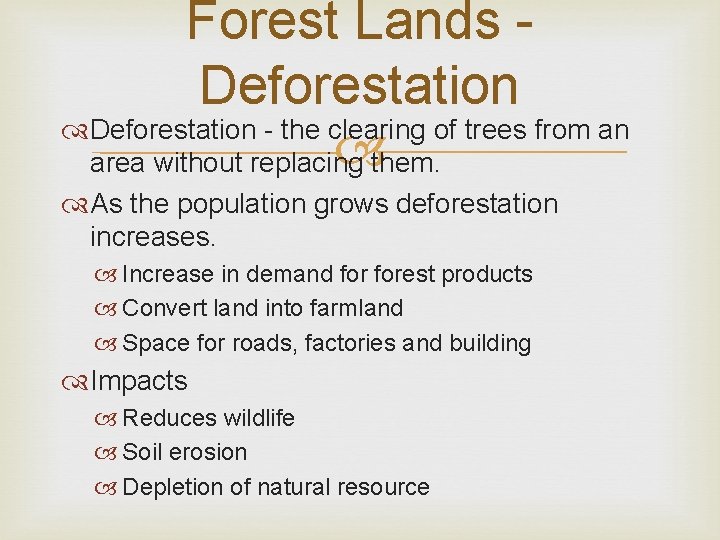 Forest Lands - Deforestation

Deforestation - the clearing of trees from an area without replacing them.

As the population grows deforestation increases.

Increase in demand for forest products

Convert land into farmland

Space for roads, factories and building

Impacts

Reduces wildlife

Soil erosion

Depletion of natural resource